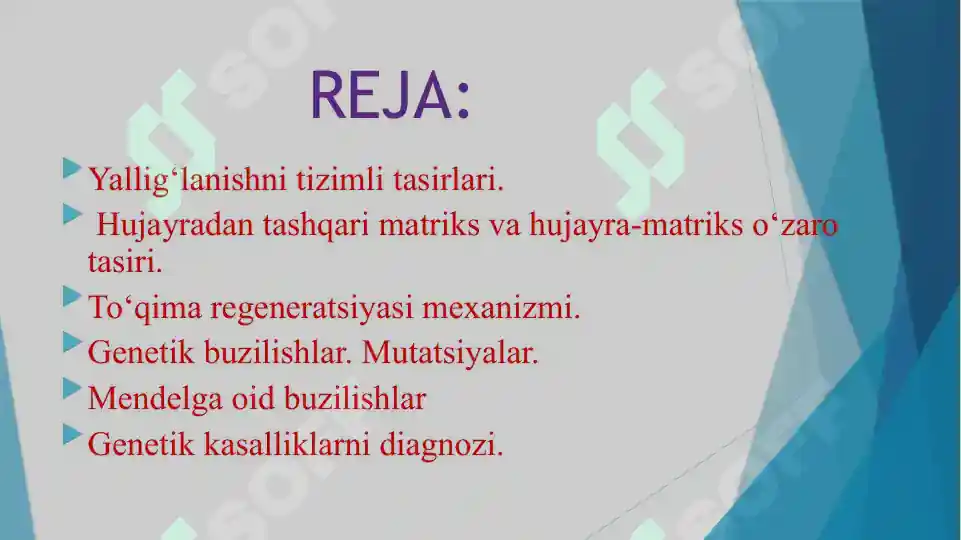 REJA:

Yallig‘lanishni tizimli tasirlari.

Hujayradan tashqari matriks va hujayra-matriks o‘zaro tasiri.

To‘qima regeneratsiyasi mexanizmi.

Genetik buzilishlar. Mutatsiyalar.

Mendelga oid buzilishlar

Genetik kasalliklarni diagnozi.